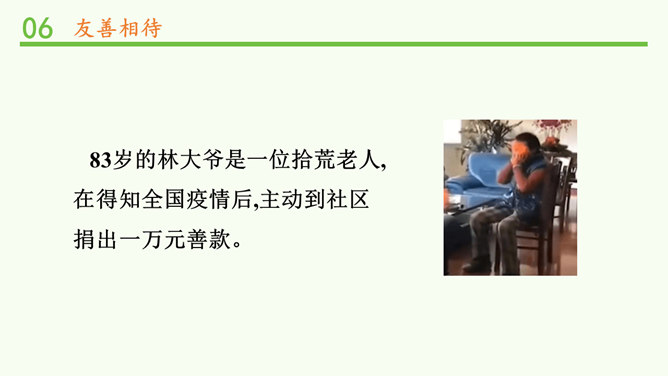 06 友善相待

83岁的林大爷是一位拾荒老人,在得知全国疫情后,主动到社区捐出一万元善款。